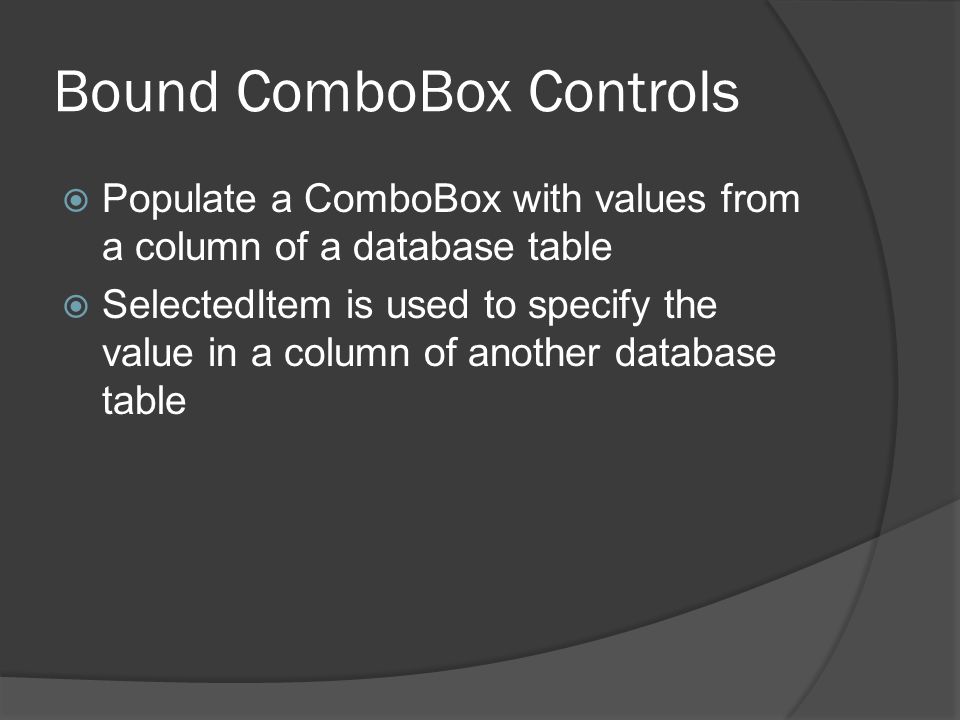 Bound ComboBox Controls

Populate a ComboBox with values from a column of a database table

SelectedItem is used to specify the value in a column of another database table